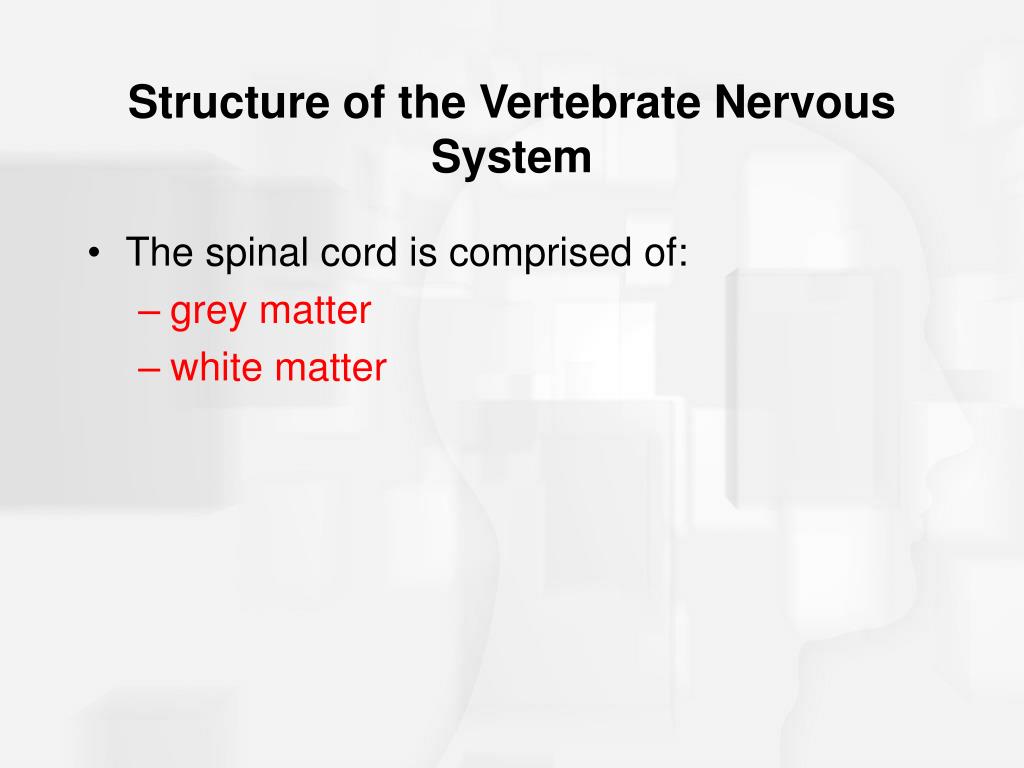 Structure of the Vertebrate Nervous System

• The spinal cord is comprised of:
– grey matter
– white matter